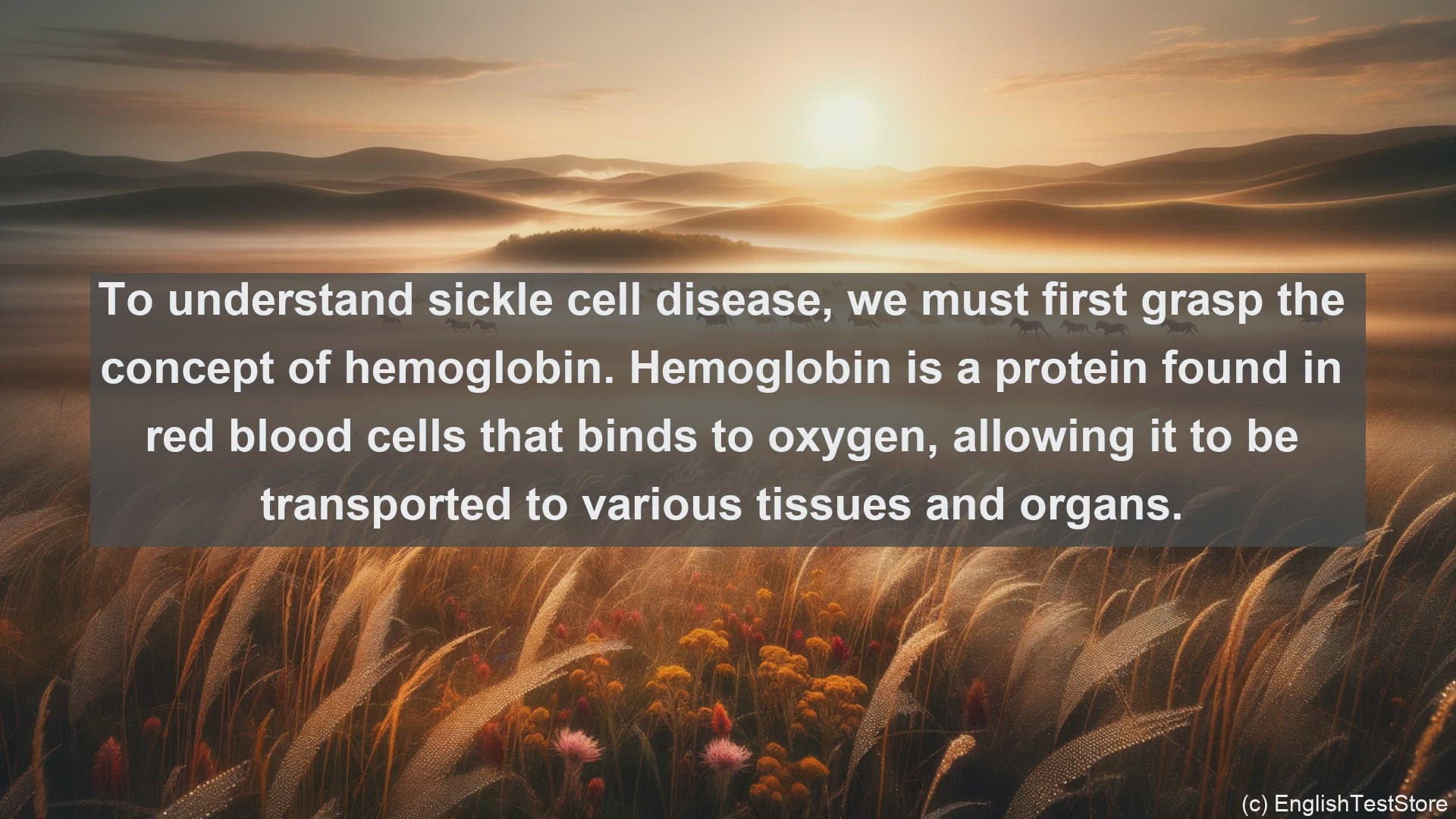 To understand sickle cell disease, we must first grasp the concept of hemoglobin. Hemoglobin is a protein found in red blood cells that binds to oxygen, allowing it to be transported to various tissues and organs.

(c) EnglishTestStore